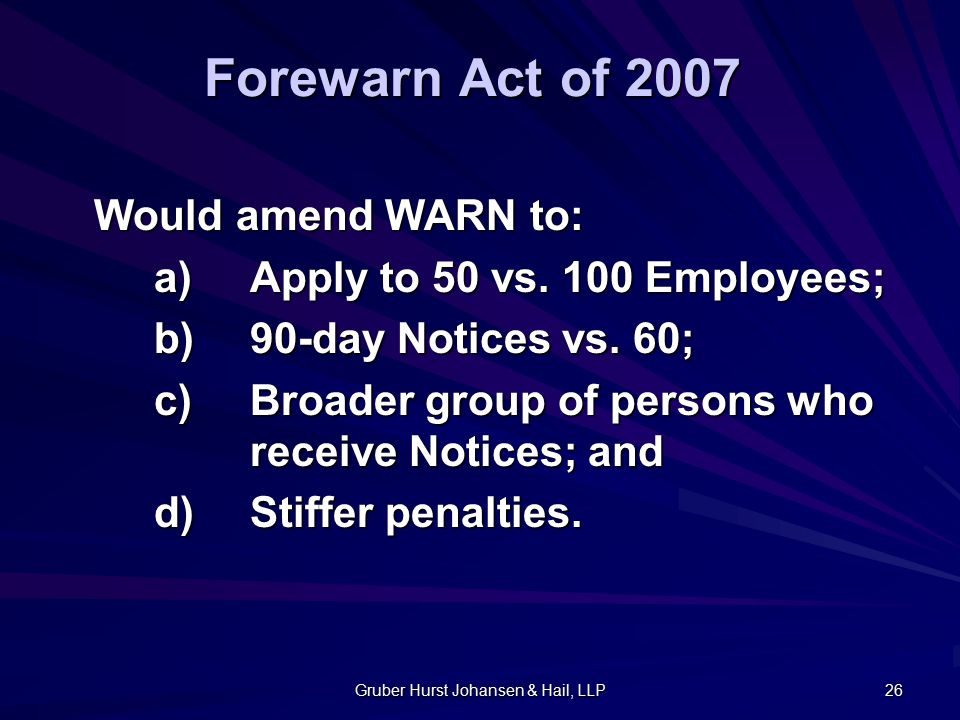 Forewarn Act of 2007

Would amend WARN to:

a) Apply to 50 vs. 100 Employees;

b) 90-day Notices vs. 60;

c) Broader group of persons who receive Notices; and

d) Stiffer penalties.

Gruber Hurst Johansen & Hail, LLP

26